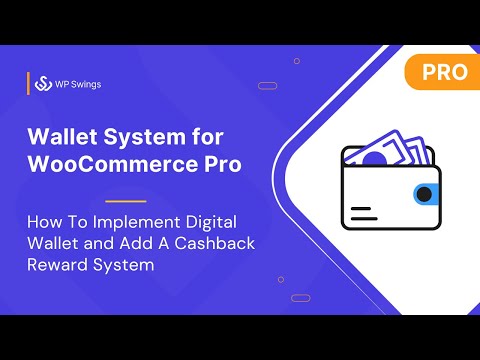 WP Swings

PRO

Wallet System for WooCommerce Pro

How To Implement Digital Wallet and Add A Cashback Reward System